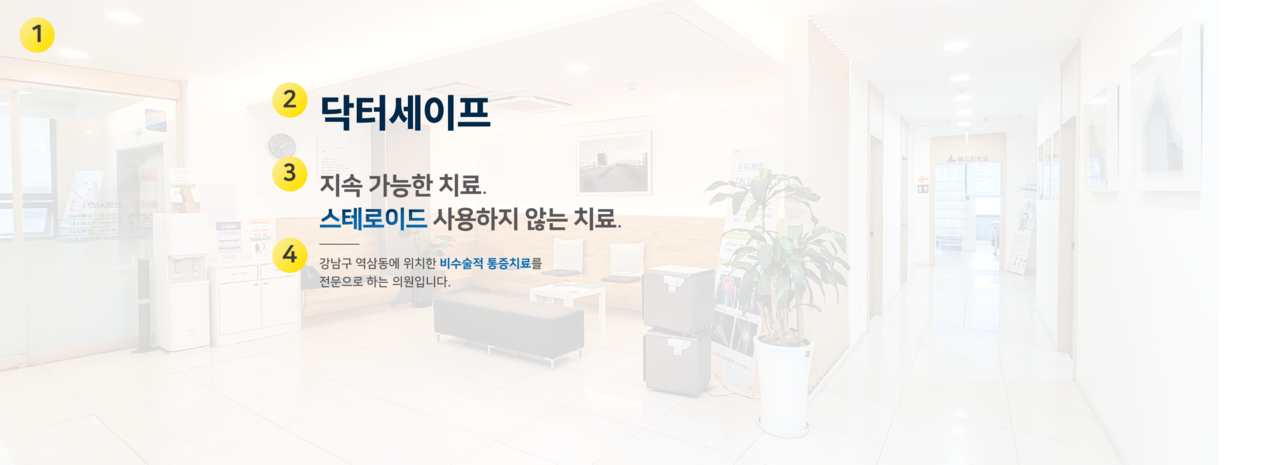 1

2

닥터세이프

3

지속 가능한 치료.
스테로이드 사용하지 않는 치료.

4

강남구 역삼동에 위치한 비수술적 통증치료를 전문으로 하는 의원입니다.